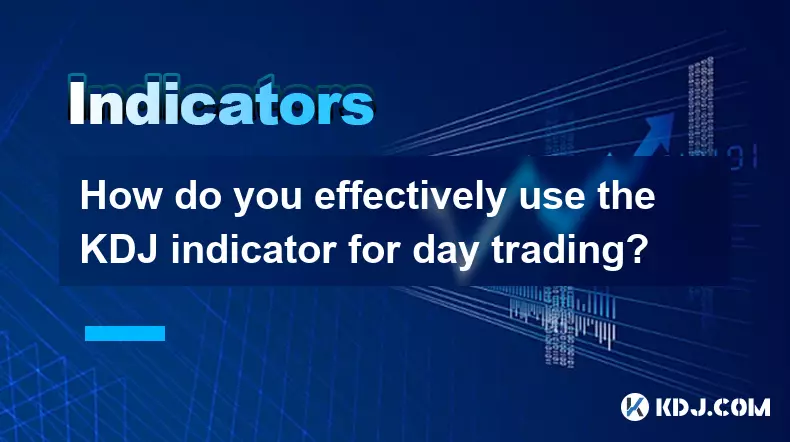 Indicators

How do you effectively use the KDJ indicator for day trading?

KDJ.COM